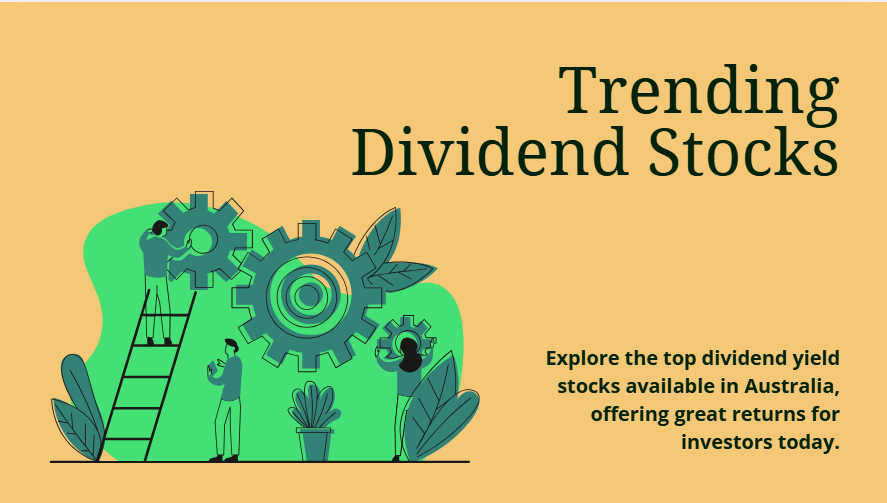 Trending Dividend Stocks

Explore the top dividend yield stocks available in Australia, offering great returns for investors today.